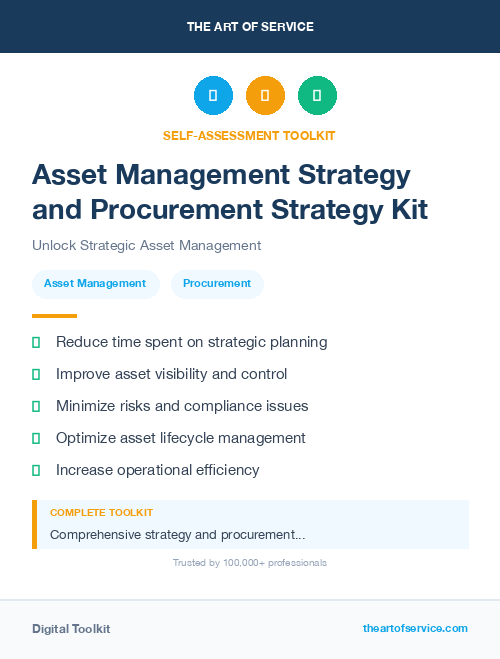 THE ART OF SERVICE

SELF-ASSESSMENT TOOLKIT

Asset Management Strategy and Procurement Strategy Kit

Unlock Strategic Asset Management

Asset Management

Procurement

Reduce time spent on strategic planning

Improve asset visibility and control

Minimize risks and compliance issues

Optimize asset lifecycle management

Increase operational efficiency

COMPLETE TOOLKIT

Comprehensive strategy and procurement...

Trusted by 100,000+ professionals

Digital Toolkit

theartofservice.com